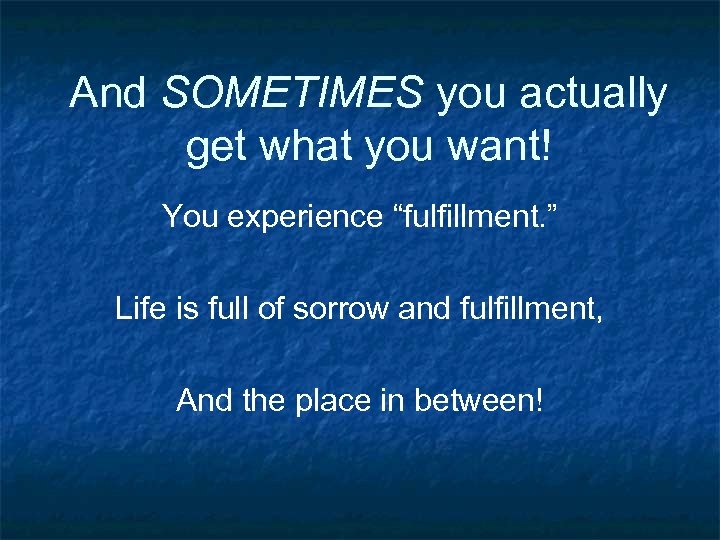 And SOMETIMES you actually get what you want!

You experience “fulfillment.”

Life is full of sorrow and fulfillment,

And the place in between!